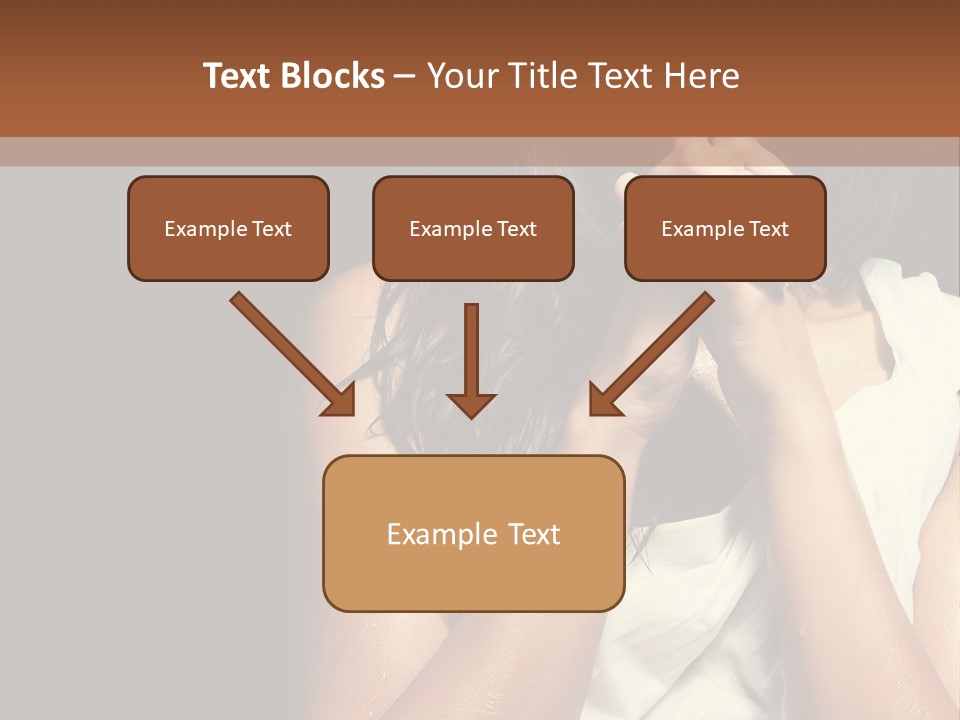 Text Blocks – Your Title Text Here

Example Text

Example Text

Example Text

Example Text